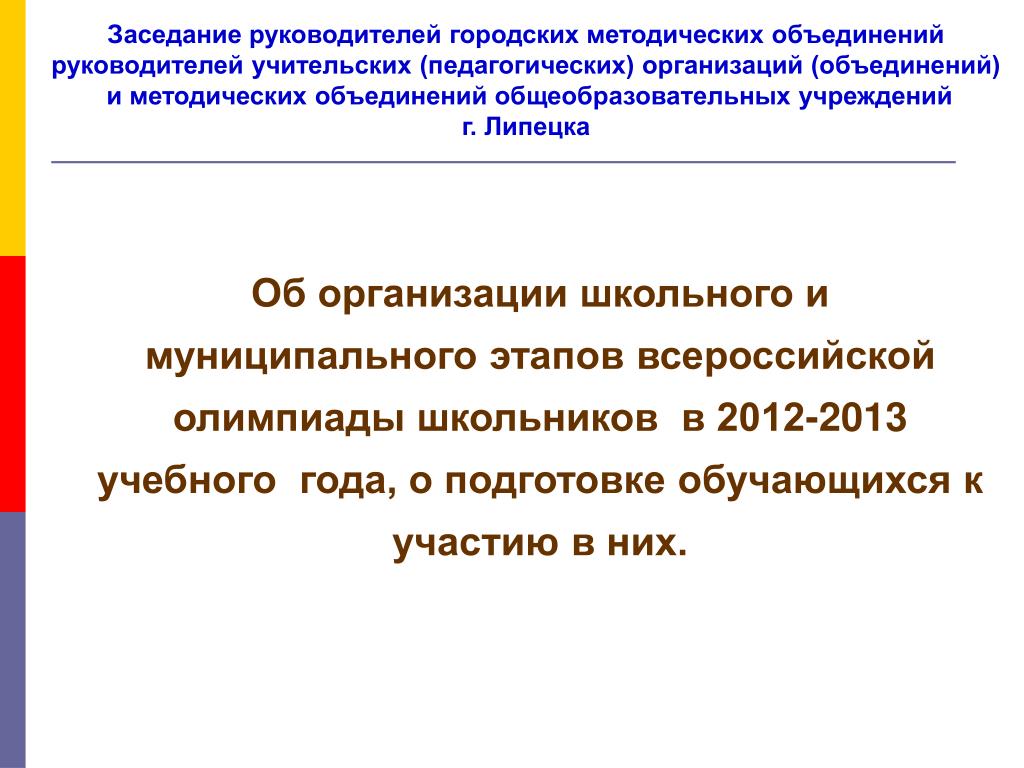 Заседание руководителей городских методических объединений руководителей учительских (педагогических) организаций (объединений) и методических объединений общеобразовательных учреждений г. Липецка

Об организации школьного и муниципального этапов всероссийской олимпиады школьников в 2012-2013 учебного года, о подготовке обучающихся к участию в них.